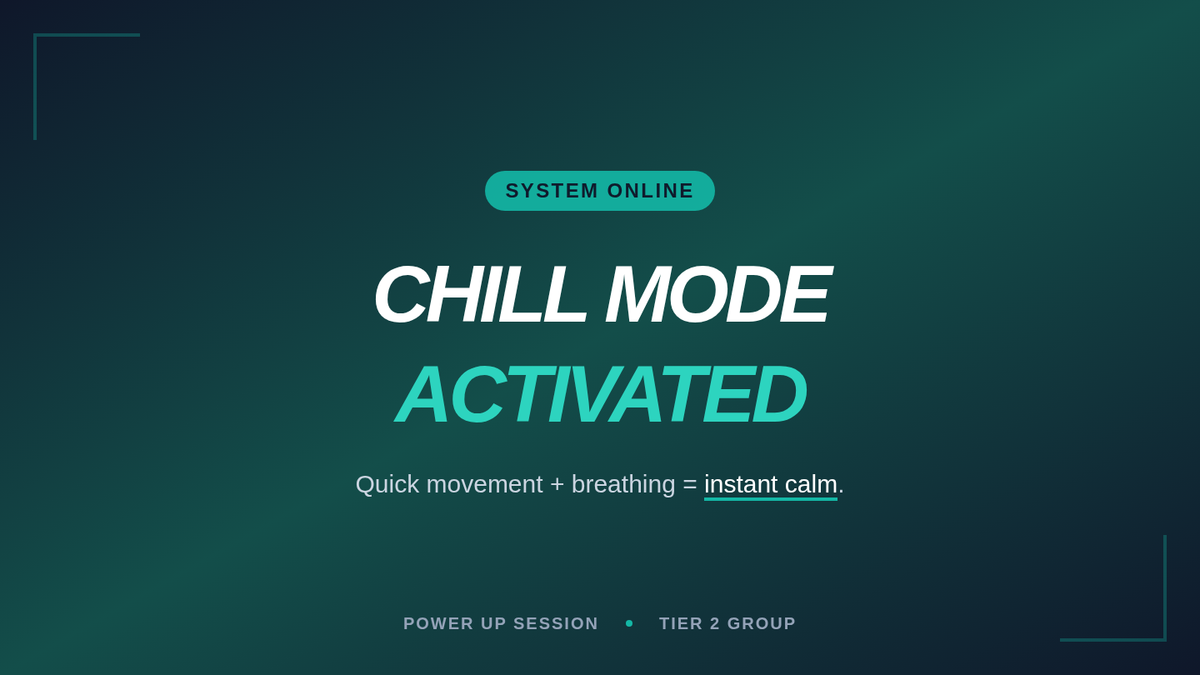 SYSTEM ONLINE

CHILL MODE
ACTIVATED

Quick movement + breathing = instant calm.

POWER UP SESSION • TIER 2 GROUP